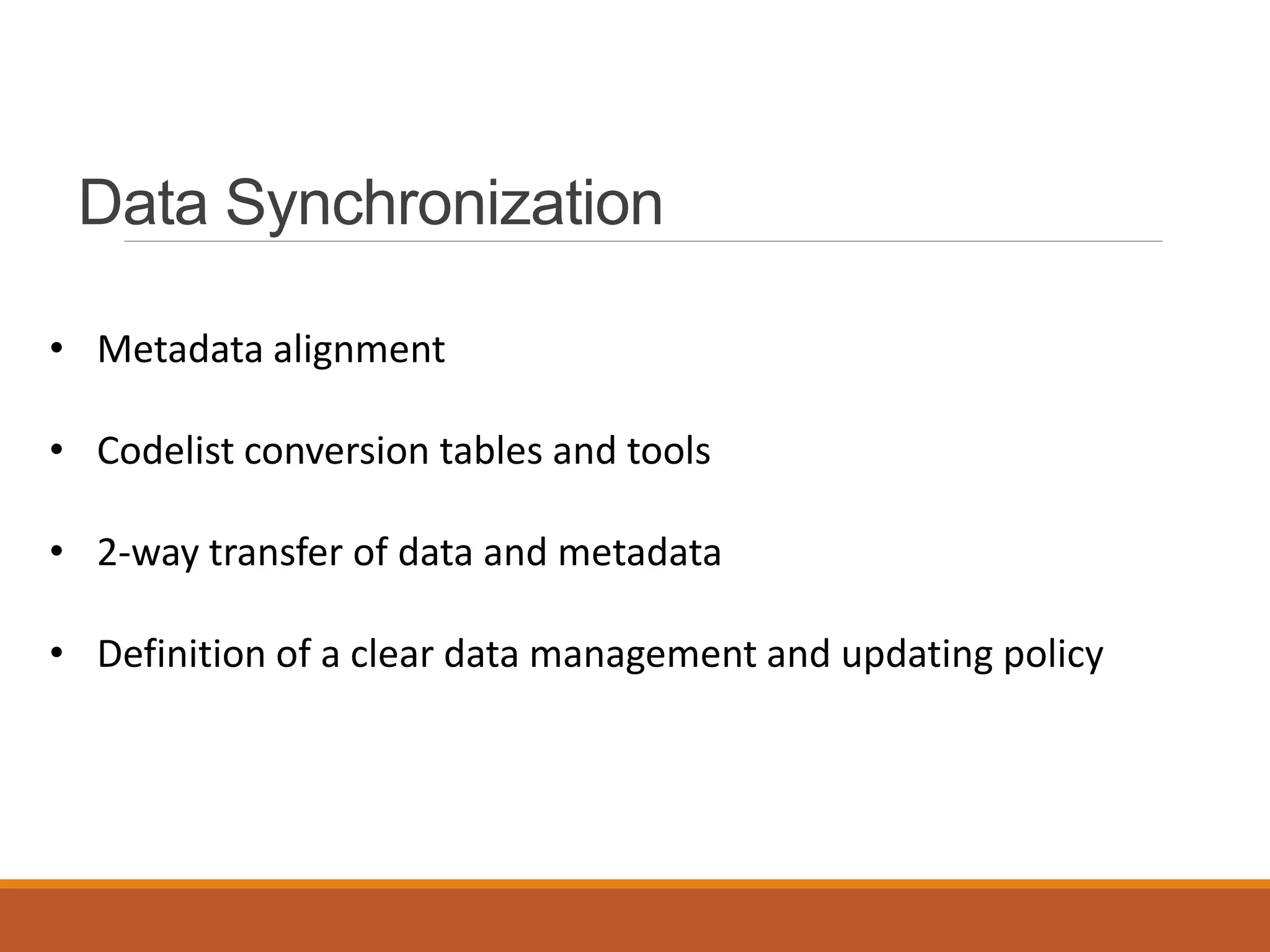 Data Synchronization

• Metadata alignment

• Codelist conversion tables and tools

• 2-way transfer of data and metadata

• Definition of a clear data management and updating policy